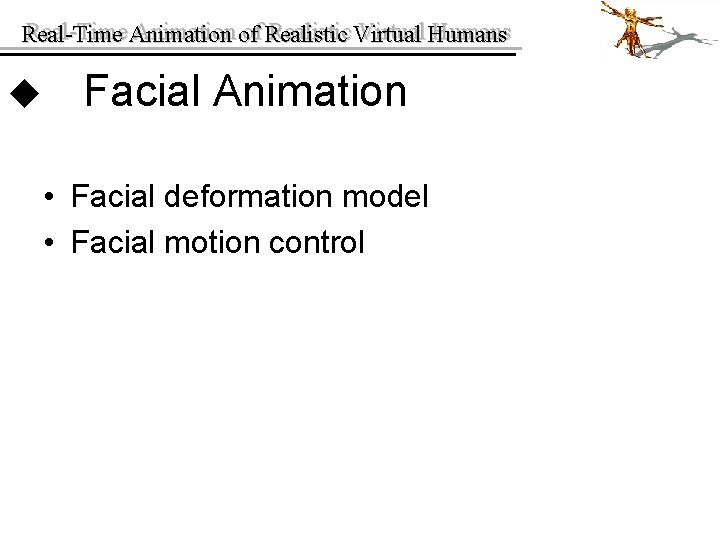 Real-Time Animation of Realistic Virtual Humans

◆ Facial Animation

• Facial deformation model
• Facial motion control